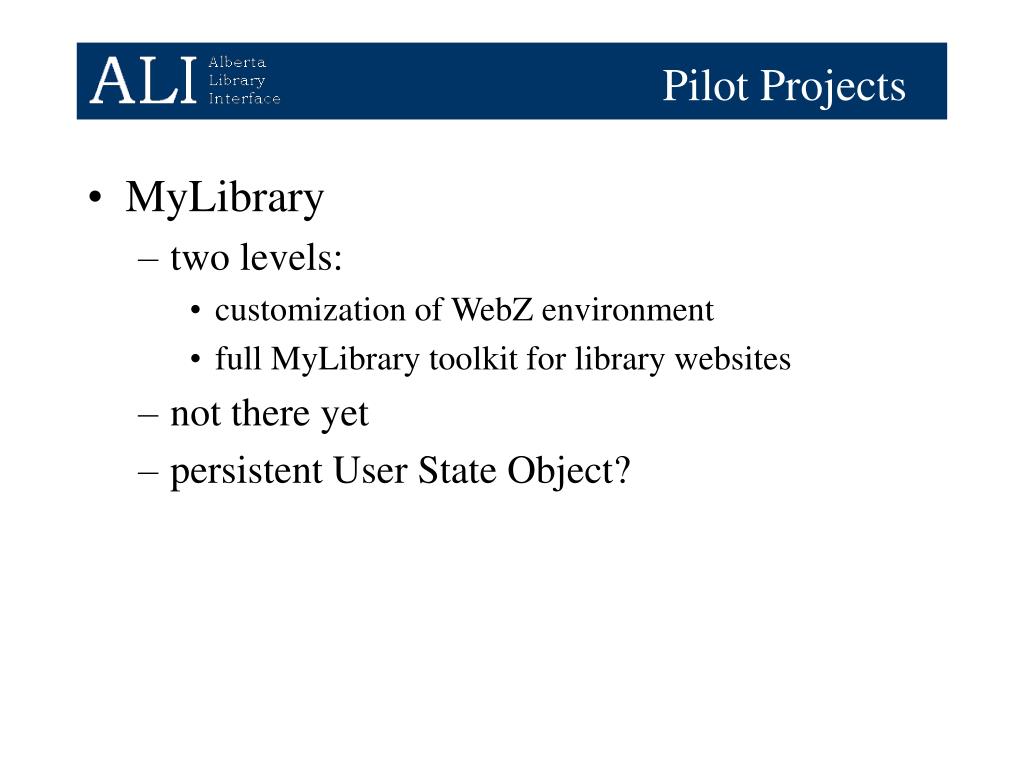 ALI Alberta Library Interface

Pilot Projects

• MyLibrary
– two levels:
• customization of WebZ environment
• full MyLibrary toolkit for library websites
– not there yet
– persistent User State Object?